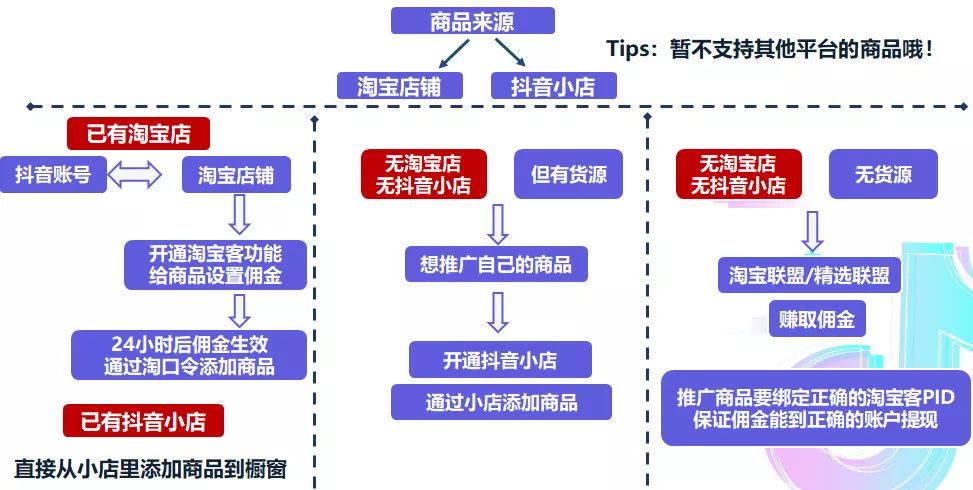 商品来源

Tips：暂不支持其他平台的商品哦！

淘宝店铺

抖音小店

已有淘宝店

抖音账号

淘宝店铺

开通淘宝客功能
给商品设置佣金

24小时后佣金生效
通过淘口令添加商品

已有抖音小店

直接从小店里添加商品到橱窗

无淘宝店
无抖音小店

但有货源

想推广自己的商品

开通抖音小店

通过小店添加商品

无淘宝店
无抖音小店

无货源

淘宝联盟/精选联盟

赚取佣金

推广商品要绑定正确的淘宝客PID
保证佣金能到正确的账户提现